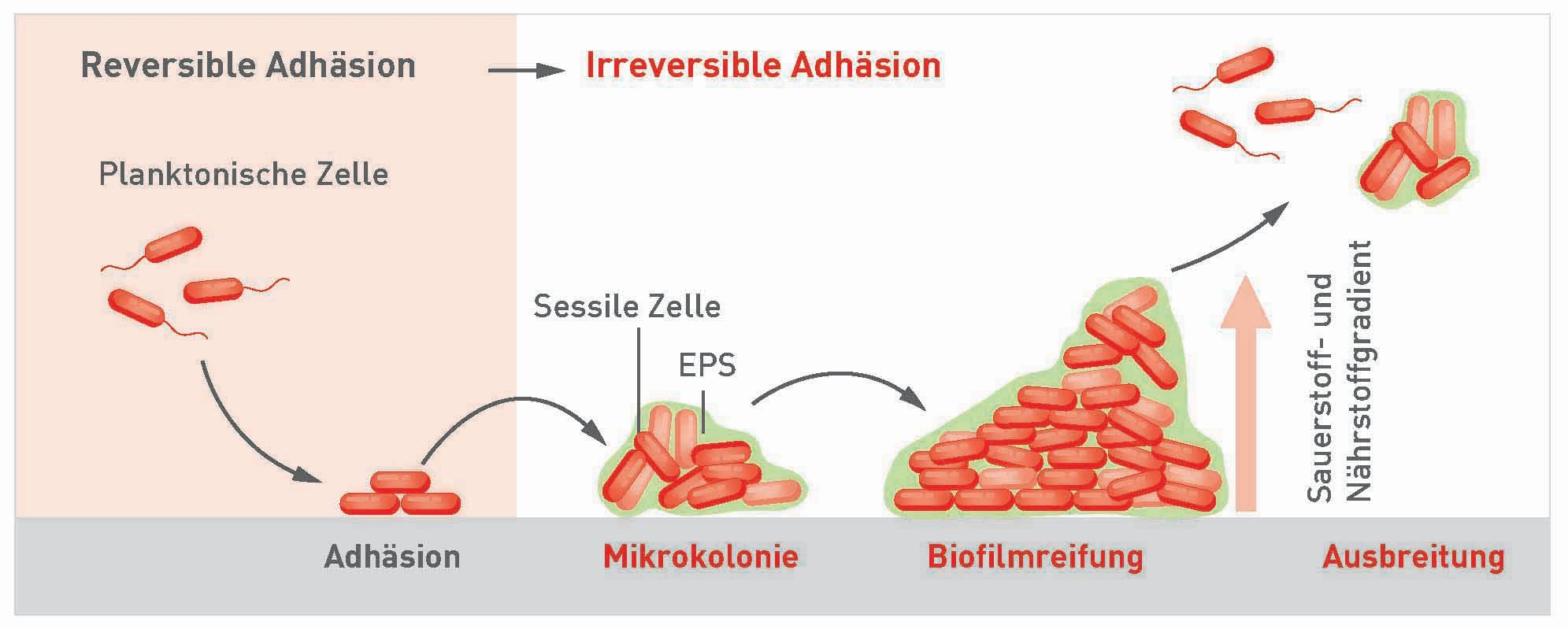 Reversible Adhäsion

Irreversible Adhäsion

Planktonische Zelle

Sessile Zelle

EPS

Sauerstoff- und Nährstoffgradient

Adhäsion

Mikrokolonie

Biofilmreifung

Ausbreitung